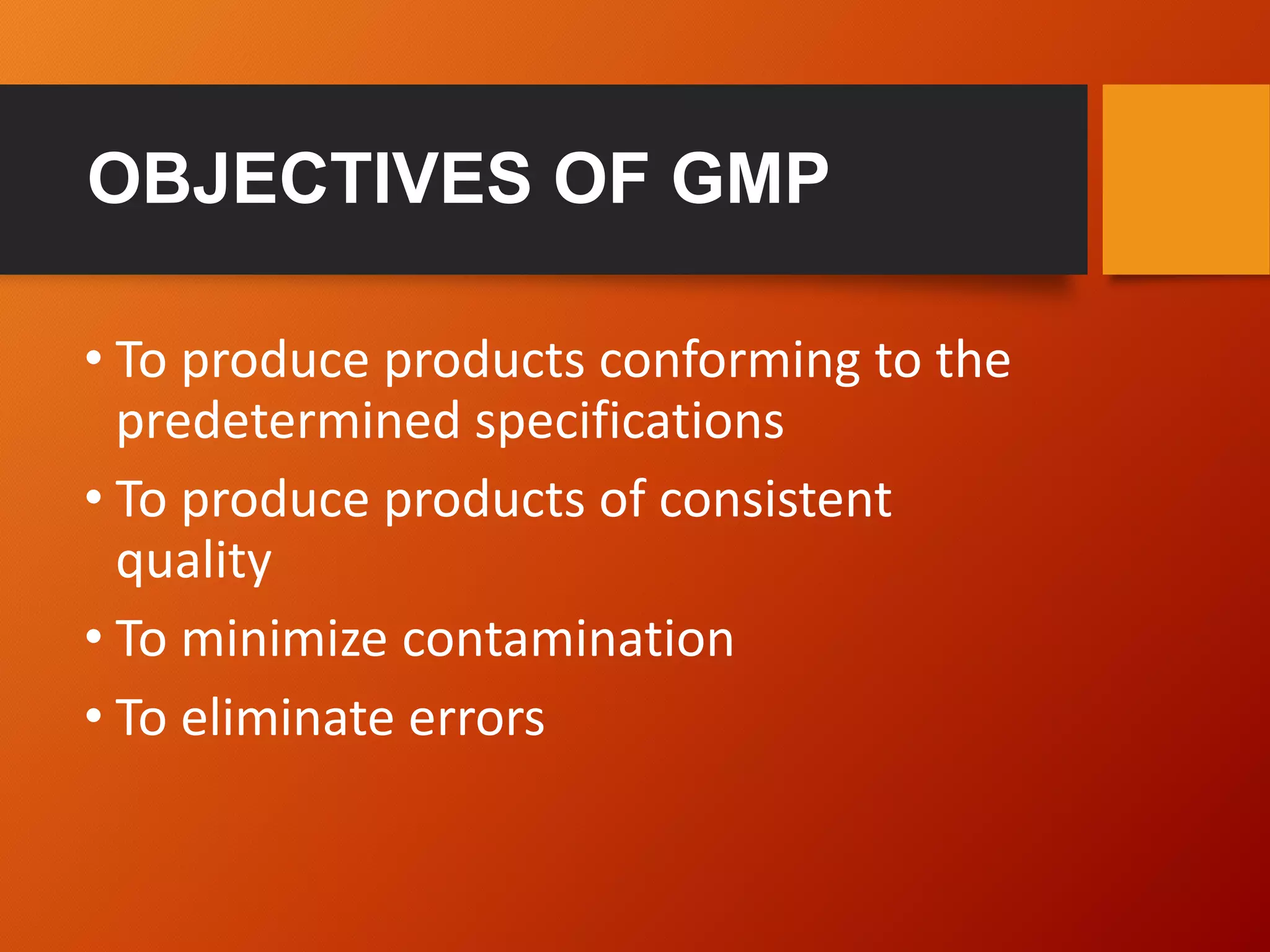 OBJECTIVES OF GMP

• To produce products conforming to the predetermined specifications
• To produce products of consistent quality
• To minimize contamination
• To eliminate errors